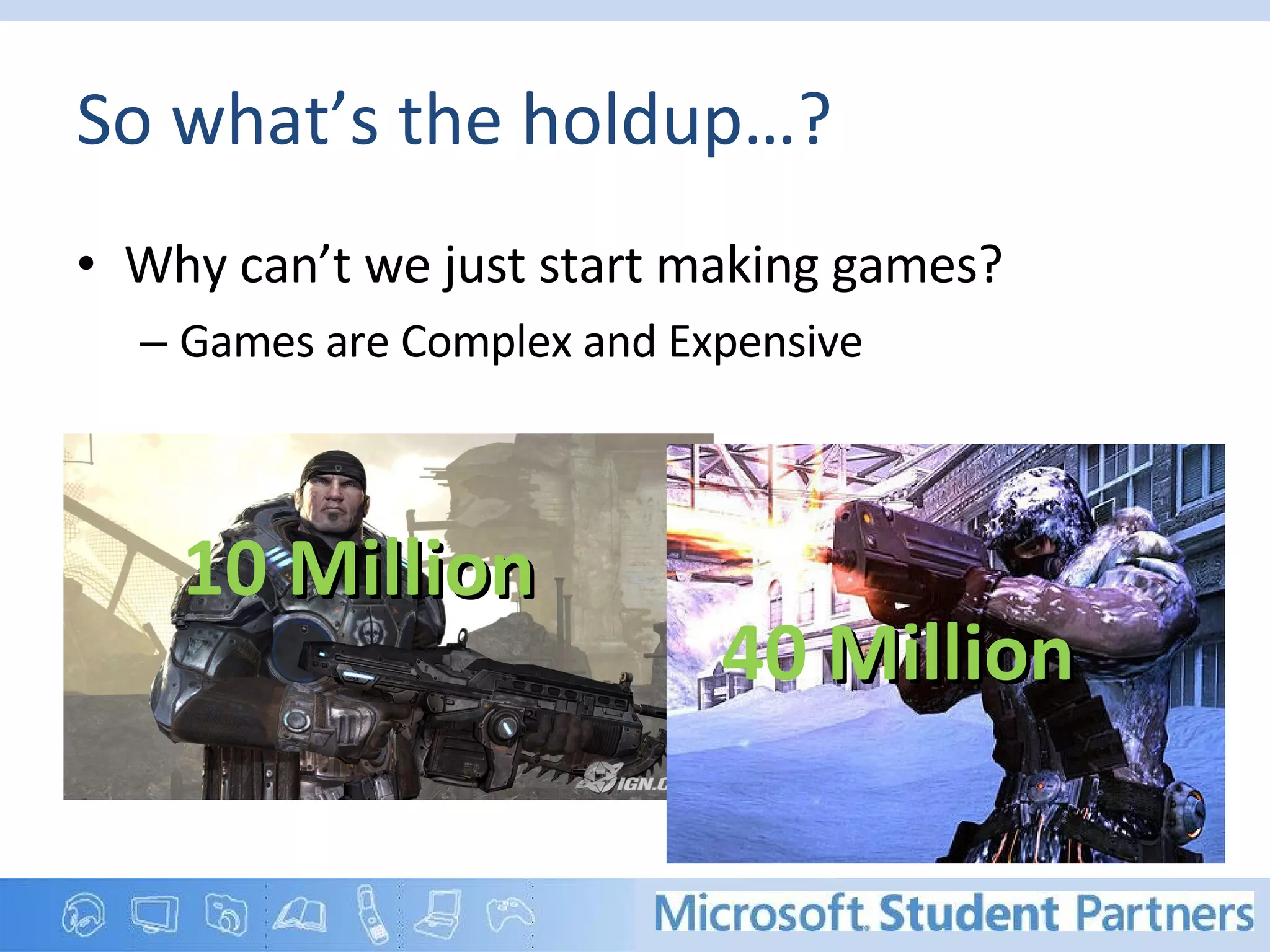 So what's the holdup…?

• Why can't we just start making games?
– Games are Complex and Expensive

10 Million

IGN.C

40 Million

Microsoft Student Partners